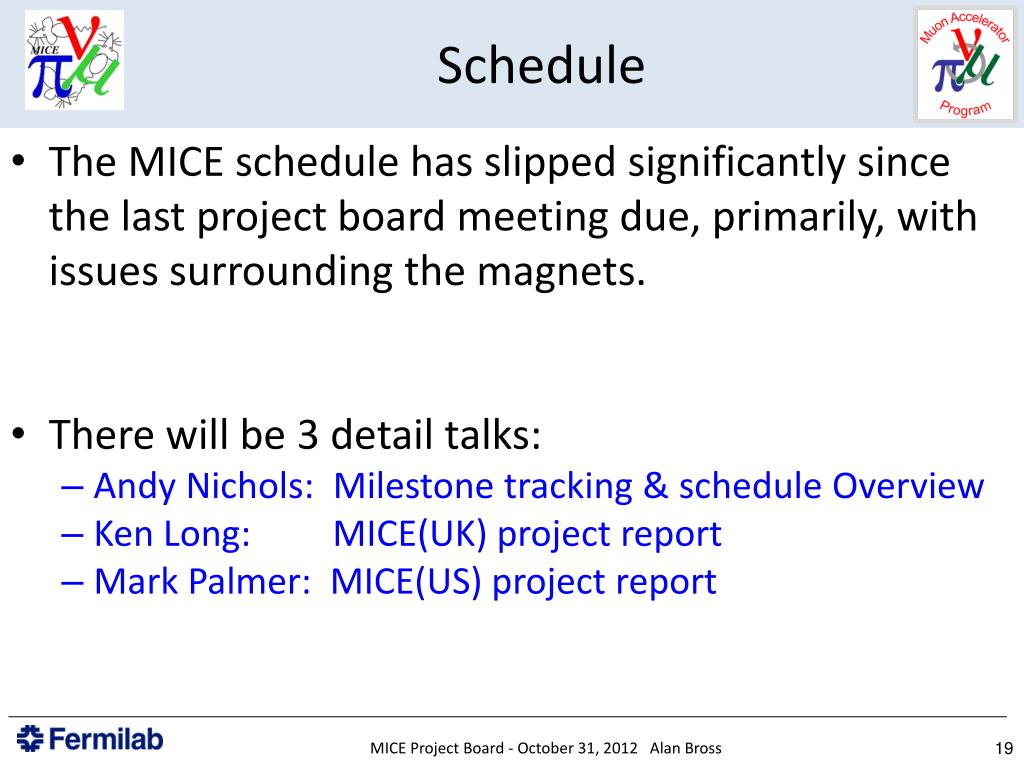 MICE

Schedule

Muon Accelerator Program

• The MICE schedule has slipped significantly since the last project board meeting due, primarily, with issues surrounding the magnets.

• There will be 3 detail talks:
– Andy Nichols: Milestone tracking & schedule Overview
– Ken Long: MICE(UK) project report
– Mark Palmer: MICE(US) project report

Fermilab

MICE Project Board - October 31, 2012 Alan Bross

19